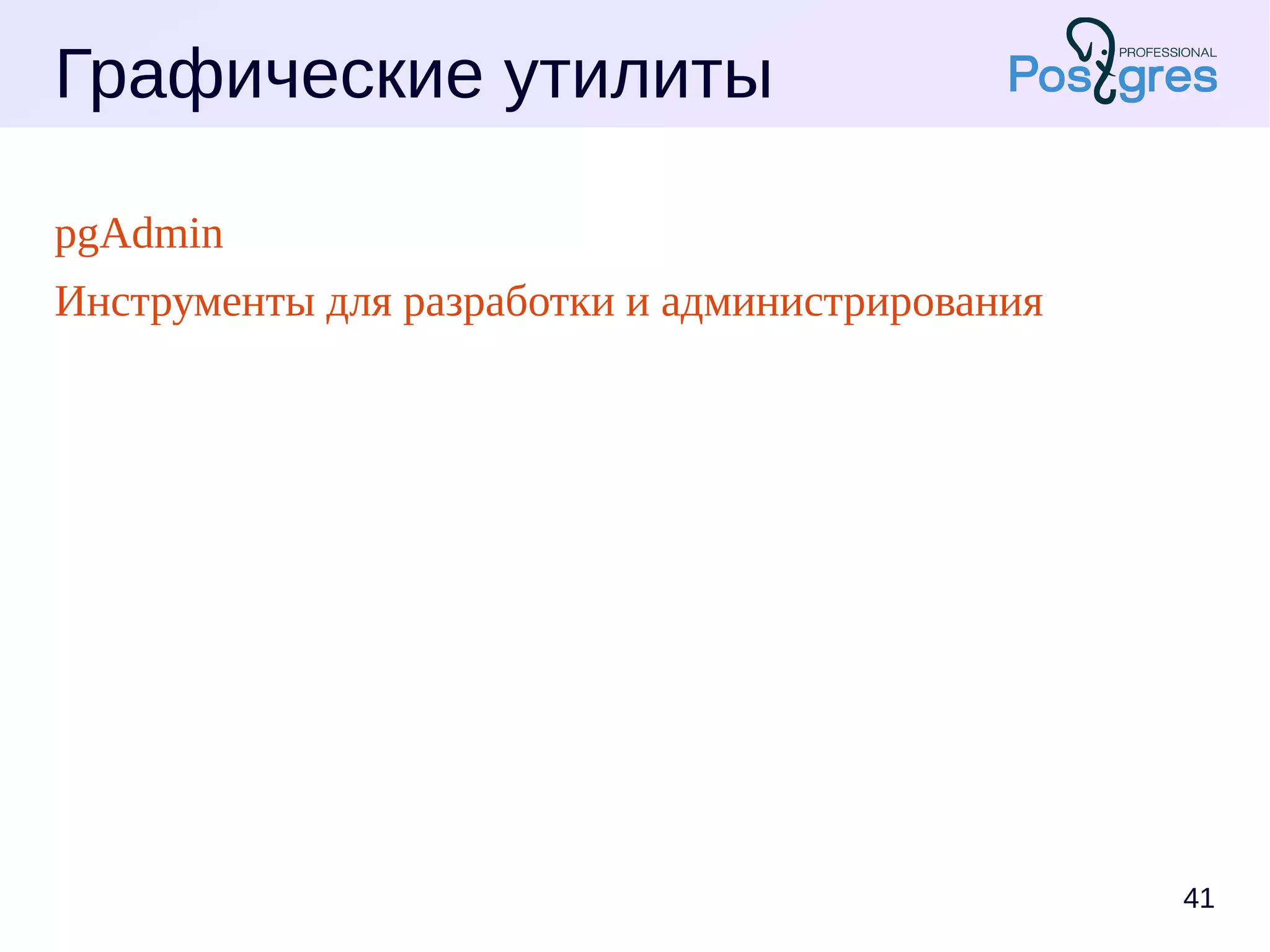 Графические утилиты

PROFESSIONAL
Postgres

pgAdmin

Инструменты для разработки и администрирования

41